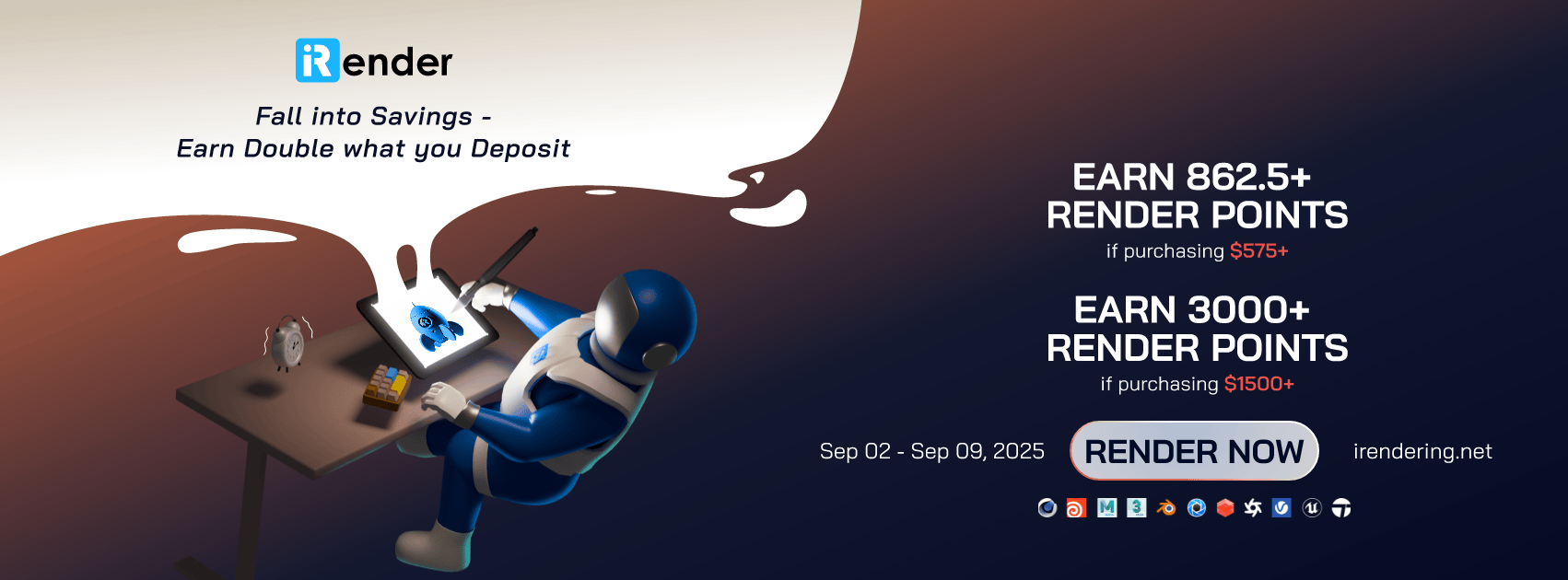 iRender

Fall into Savings - Earn Double what you Deposit

EARN 862.5+ RENDER POINTS

if purchasing $575+

EARN 3000+ RENDER POINTS

if purchasing $1500+

Sep 02 - Sep 09, 2025

RENDER NOW

irendering.net